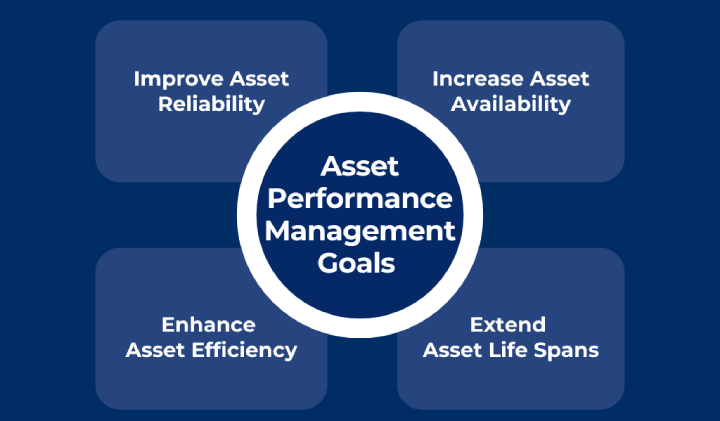 Improve Asset Reliability

Increase Asset Availability

Asset Performance Management Goals

Enhance Asset Efficiency

Extend Asset Life Spans